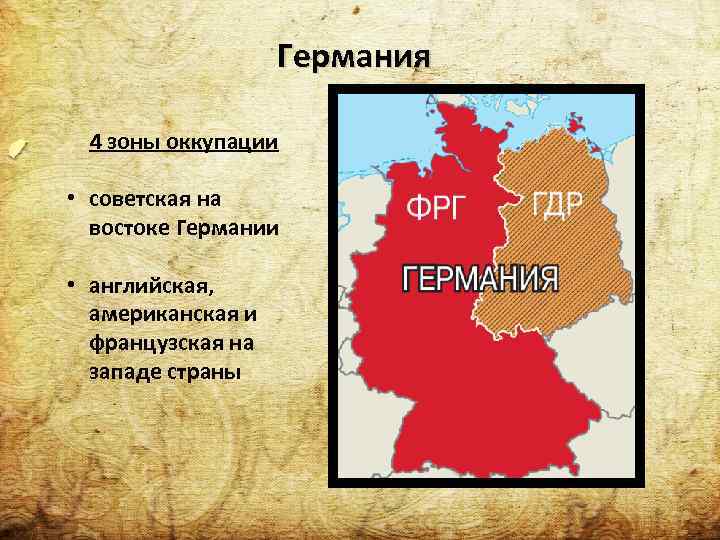 Германия

4 зоны оккупации

• советская на востоке Германии

• английская, американская и французская на западе страны

ФРГ

ГДР

ГЕРМАНИЯ